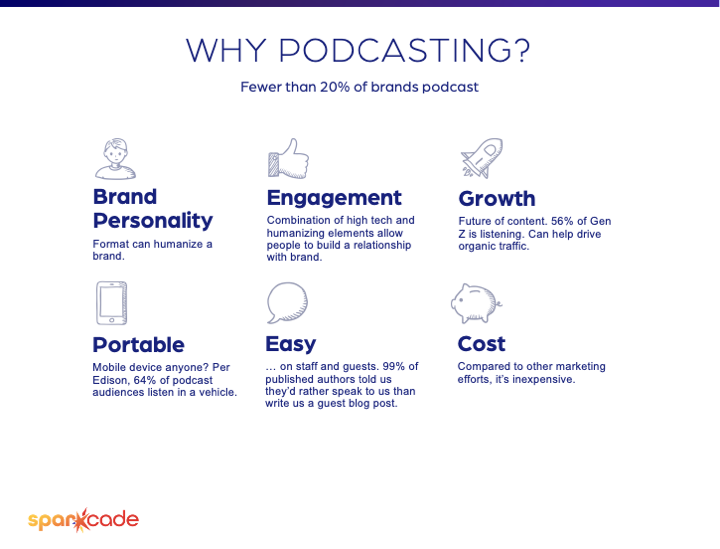 WHY PODCASTING?

Fewer than 20% of brands podcast

Brand Personality

Format can humanize a brand.

Engagement

Combination of high tech and humanizing elements allow people to build a relationship with brand.

Growth

Future of content. 56% of Gen Z is listening. Can help drive organic traffic.

Portable

Mobile device anyone? Per Edison, 64% of podcast audiences listen in a vehicle.

Easy

… on staff and guests. 99% of published authors told us they'd rather speak to us than write us a guest blog post.

Cost

Compared to other marketing efforts, it's inexpensive.

sparkcade